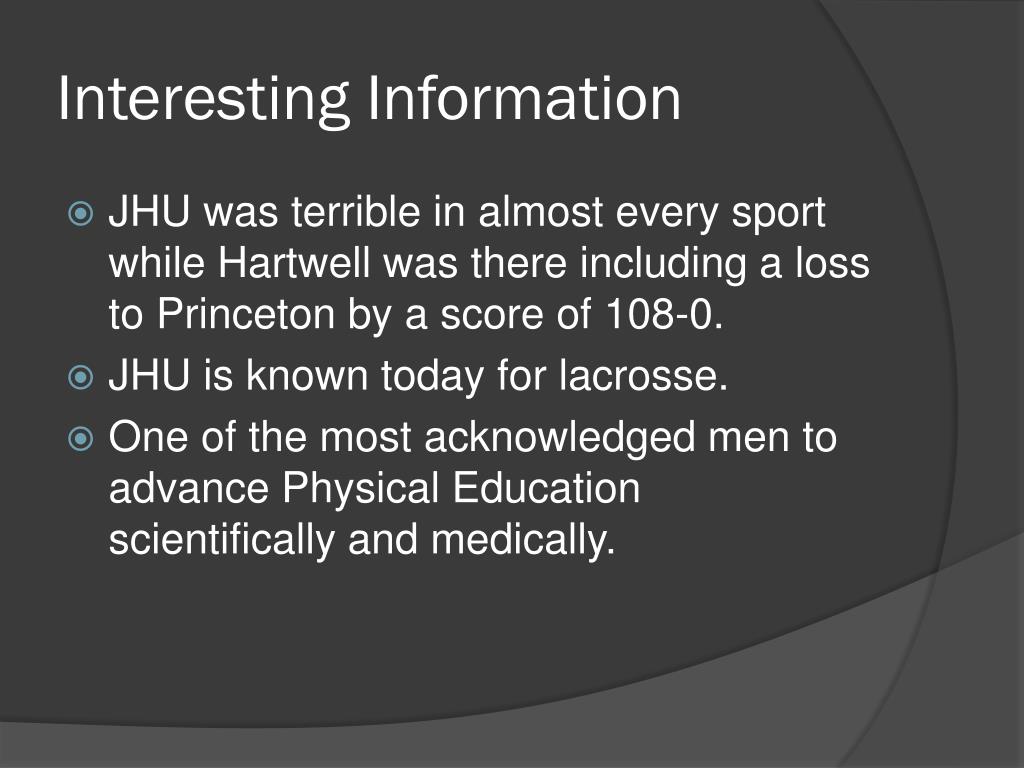 Interesting Information

JHU was terrible in almost every sport while Hartwell was there including a loss to Princeton by a score of 108-0.

JHU is known today for lacrosse.

One of the most acknowledged men to advance Physical Education scientifically and medically.